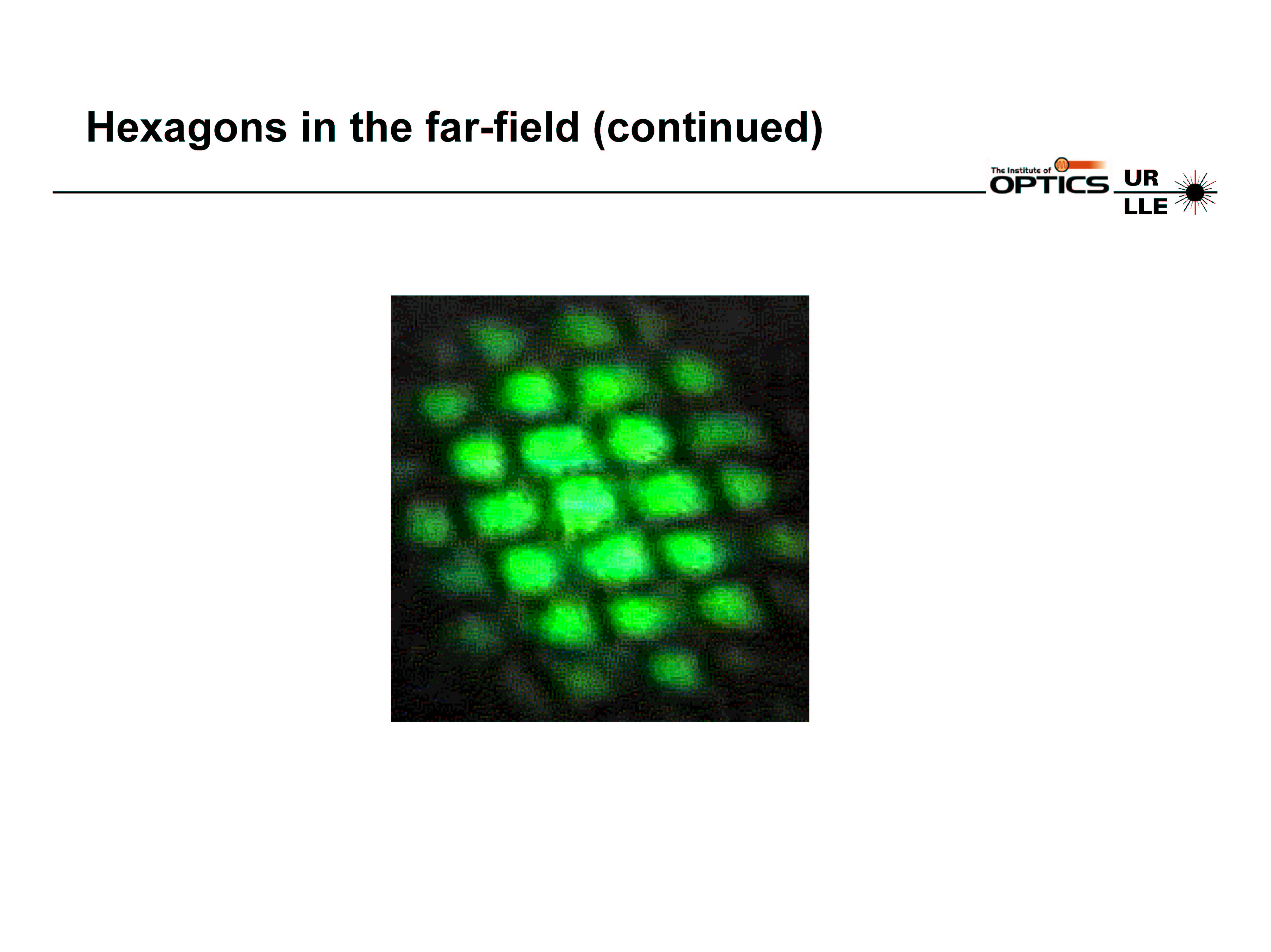 Hexagons in the far-field (continued)

The Institute of OPTICS

UR
LLE